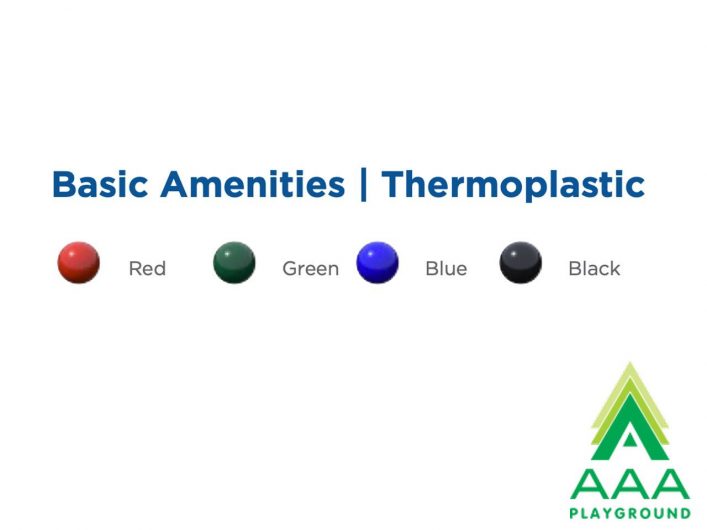 Basic Amenities | Thermoplastic

Red Green Blue Black

AAA
PLAYGROUND